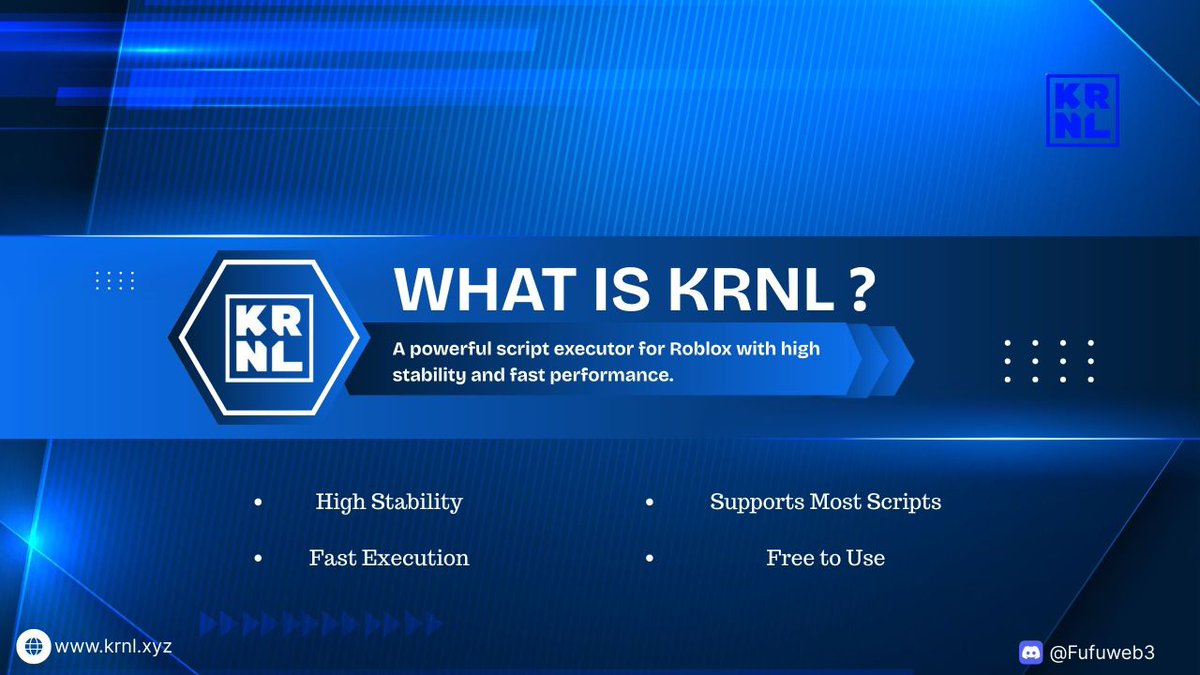 KR
NL

KR
NL

WHAT IS KRNL ?

A powerful script executor for Roblox with high stability and fast performance.

• High Stability
• Fast Execution

• Supports Most Scripts
• Free to Use

www.krnl.xyz

@Fufuweb3